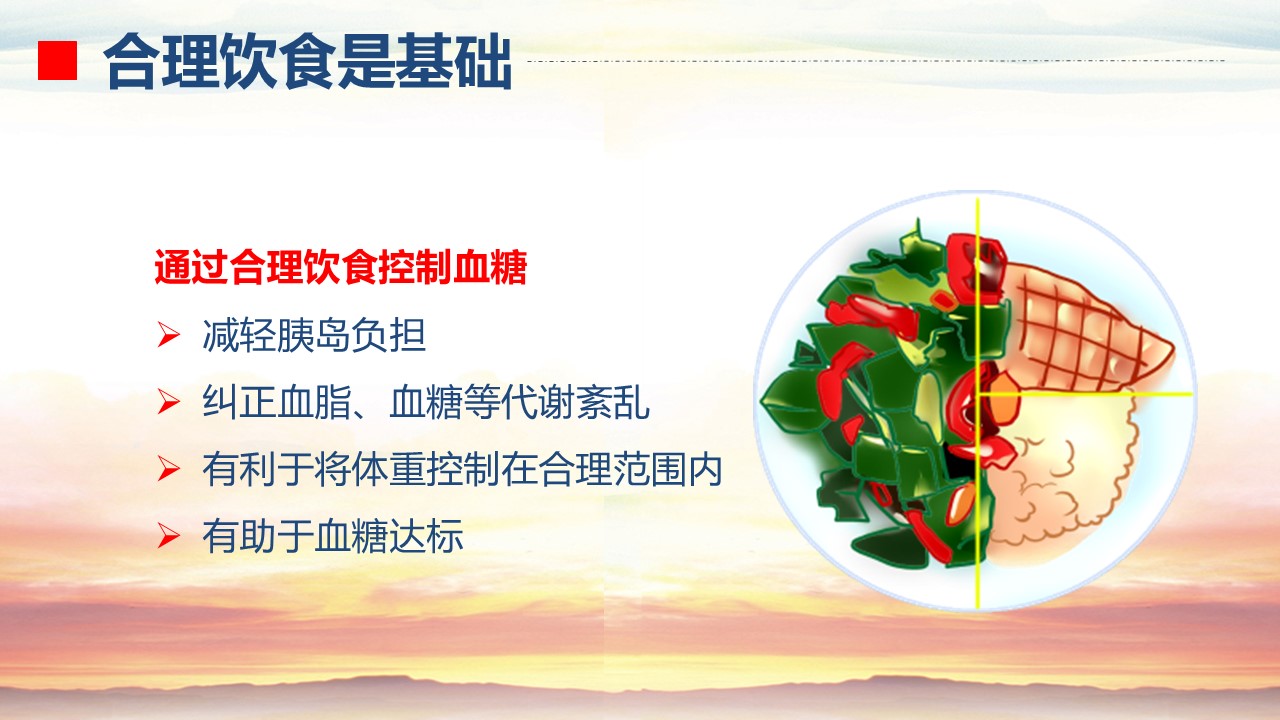 合理饮食是基础

通过合理饮食控制血糖

➢ 减轻胰岛负担

➢ 纠正血脂、血糖等代谢紊乱

➢ 有利于将体重控制在合理范围内

➢ 有助于血糖达标